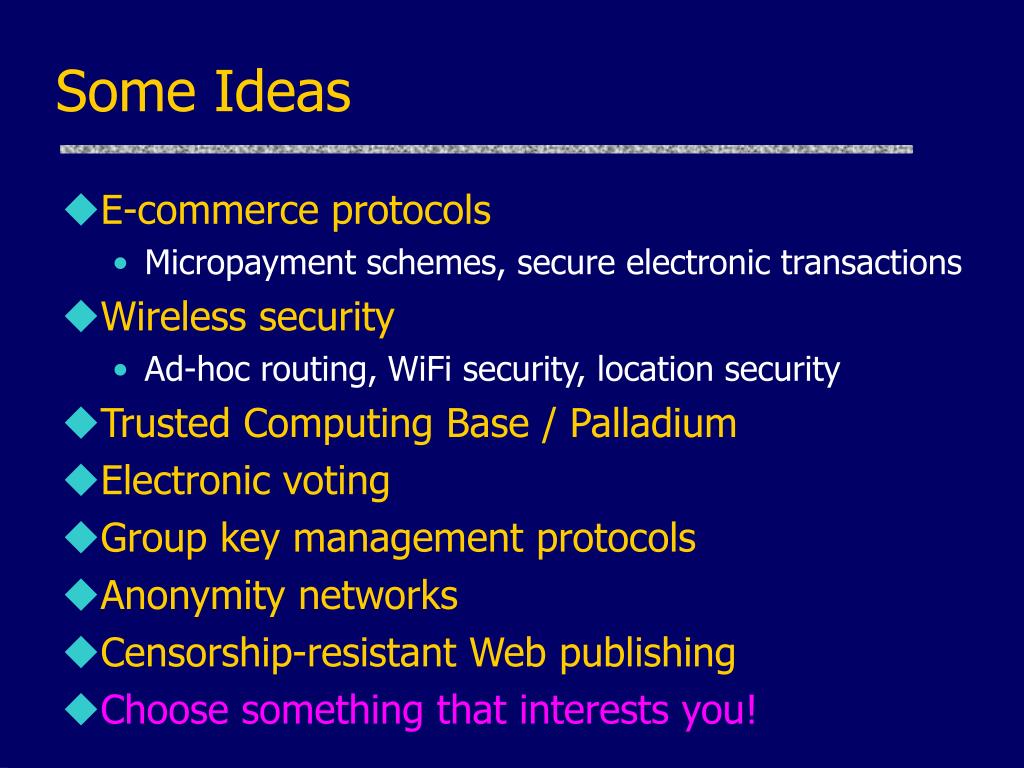 Some Ideas

◆E-commerce protocols
• Micropayment schemes, secure electronic transactions
◆Wireless security
• Ad-hoc routing, WiFi security, location security
◆Trusted Computing Base / Palladium
◆Electronic voting
◆Group key management protocols
◆Anonymity networks
◆Censorship-resistant Web publishing
◆Choose something that interests you!